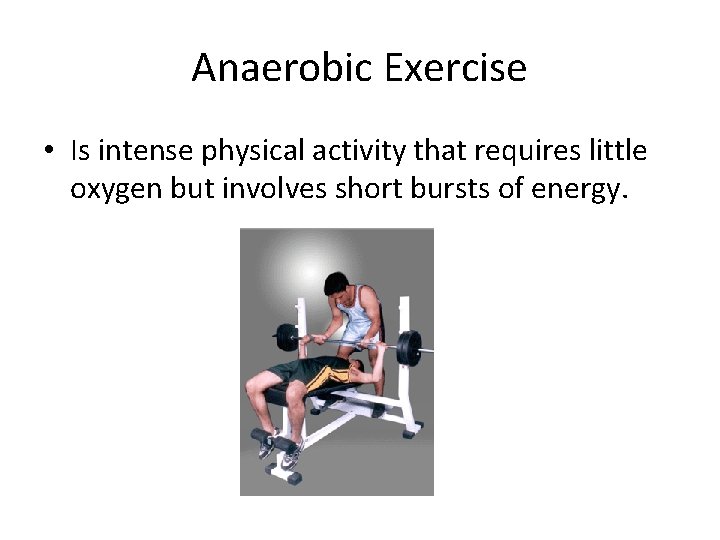 Anaerobic Exercise

• Is intense physical activity that requires little oxygen but involves short bursts of energy.